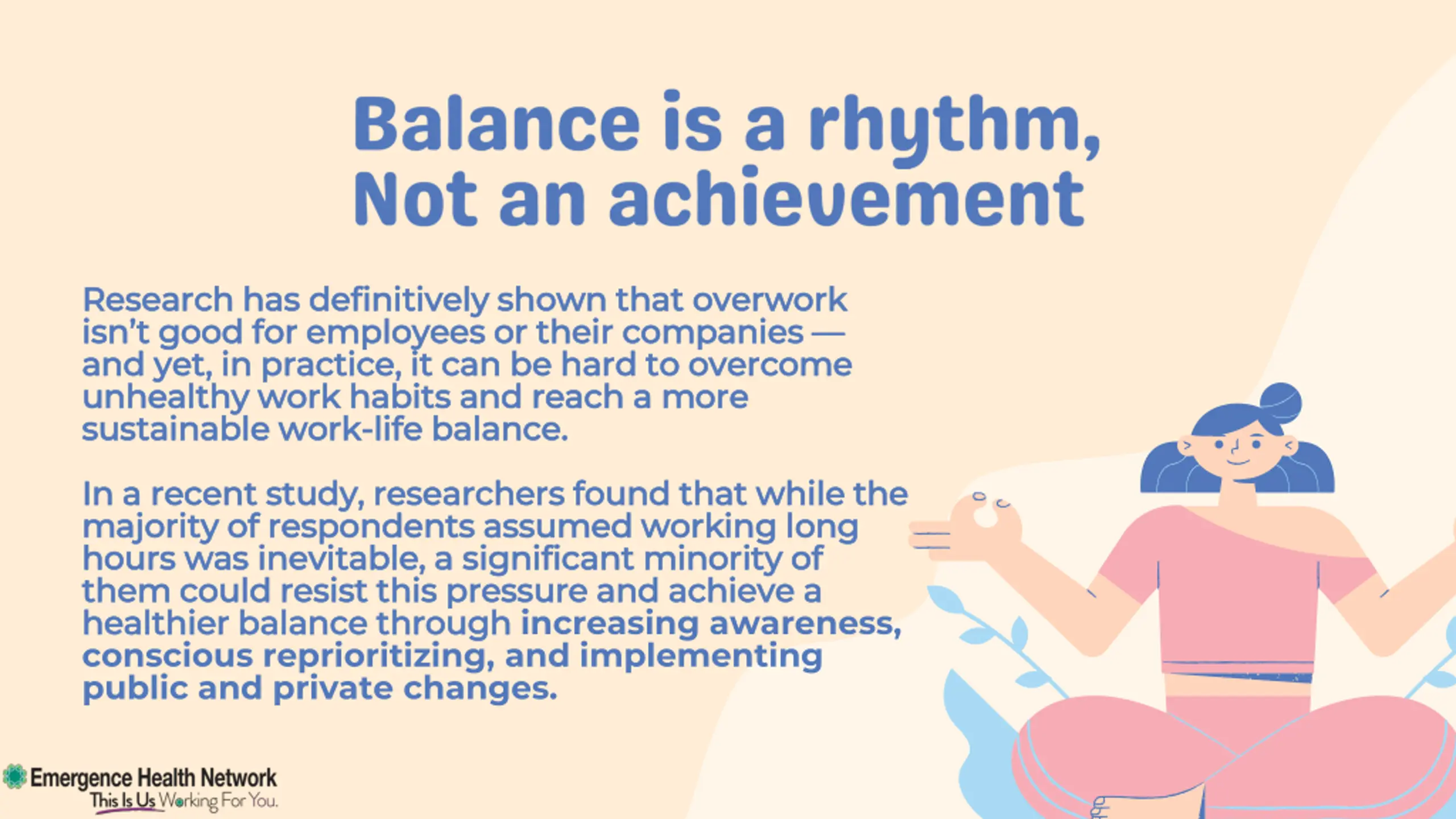 Balance is a rhythm, Not an achievement

Research has definitively shown that overwork isn't good for employees or their companies — and yet, in practice, it can be hard to overcome unhealthy work habits and reach a more sustainable work-life balance.

In a recent study, researchers found that while the majority of respondents assumed working long hours was inevitable, a significant minority of them could resist this pressure and achieve a healthier balance through increasing awareness, conscious reprioritizing, and implementing public and private changes.

Emergence Health Network
This Is Us Working For You.